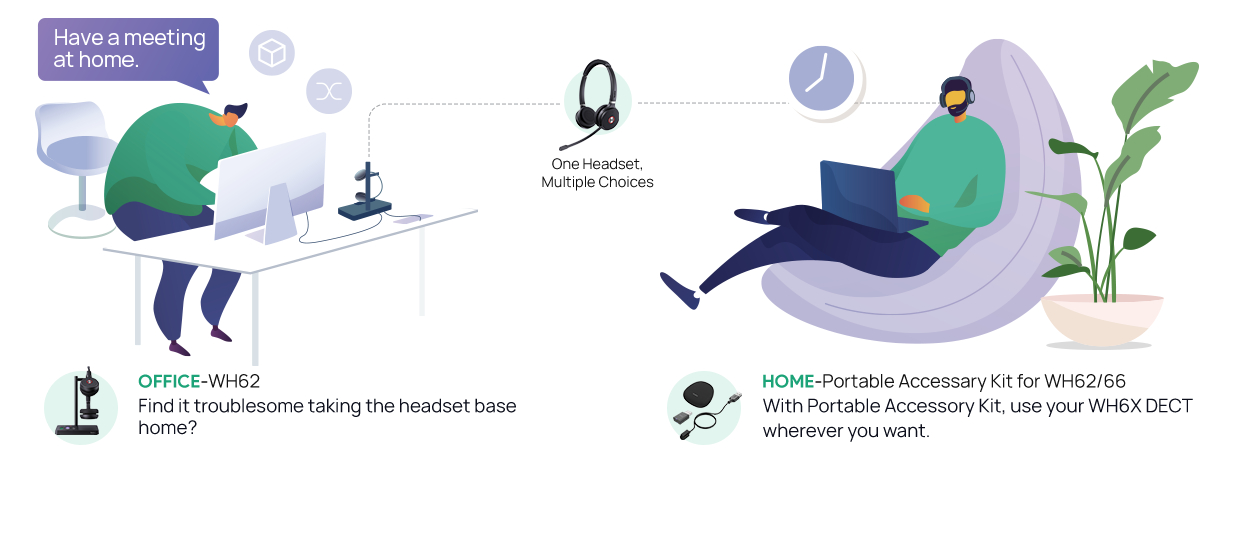 Have a meeting at home.

One Headset, Multiple Choices

OFFICE-WH62
Find it troublesome taking the headset base home?

HOME-Portable Accessary Kit for WH62/66
With Portable Accessory Kit, use your WH6X DECT wherever you want.